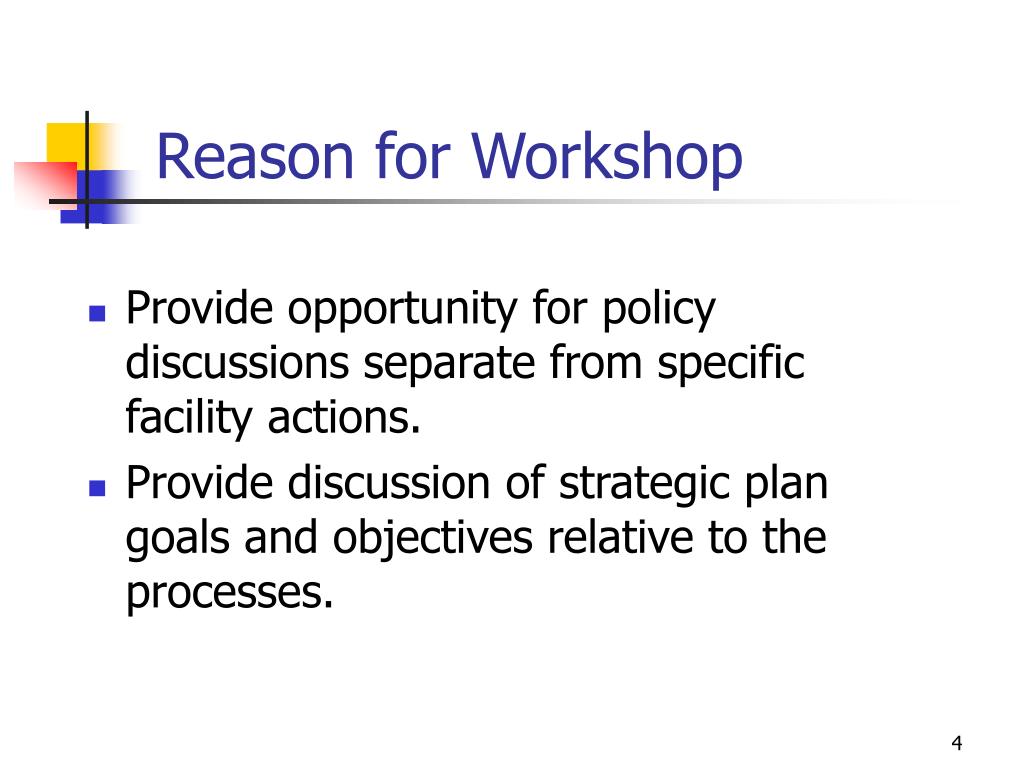 Reason for Workshop

- Provide opportunity for policy discussions separate from specific facility actions.
- Provide discussion of strategic plan goals and objectives relative to the processes.

4